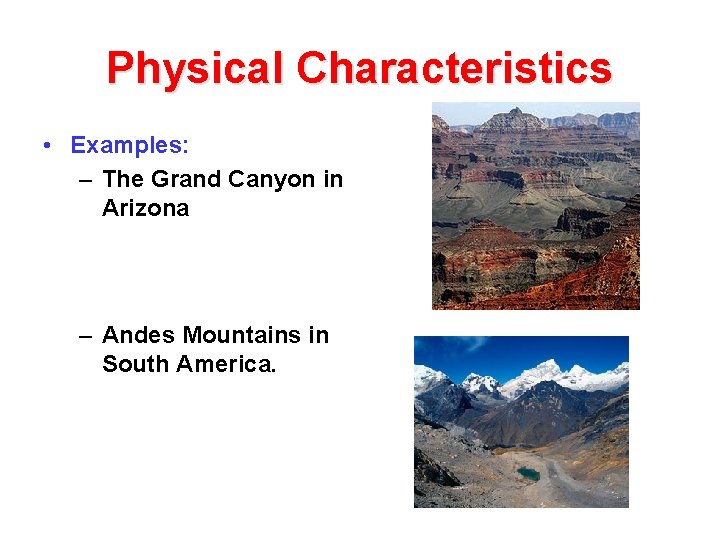 Physical Characteristics

• Examples:
– The Grand Canyon in Arizona

– Andes Mountains in South America.